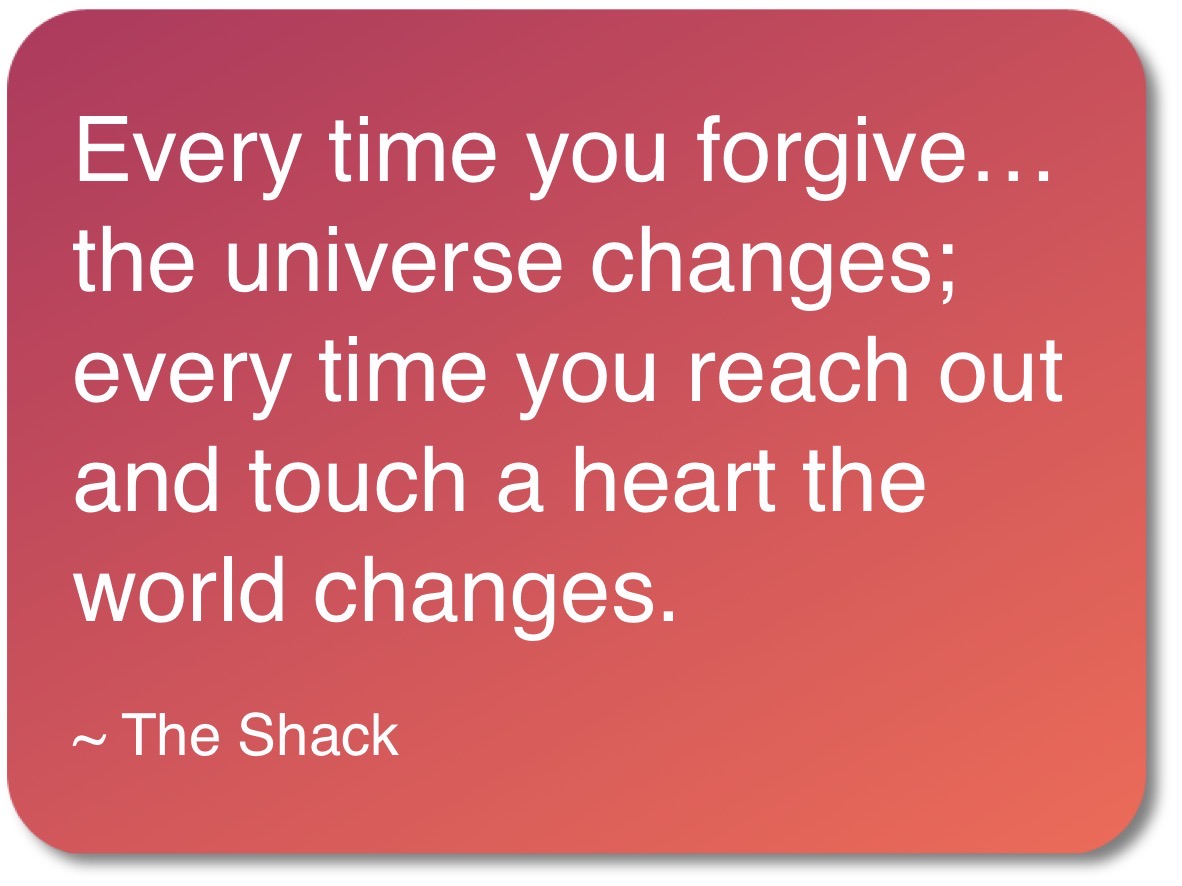 Every time you forgive… the universe changes; every time you reach out and touch a heart the world changes.

~ The Shack